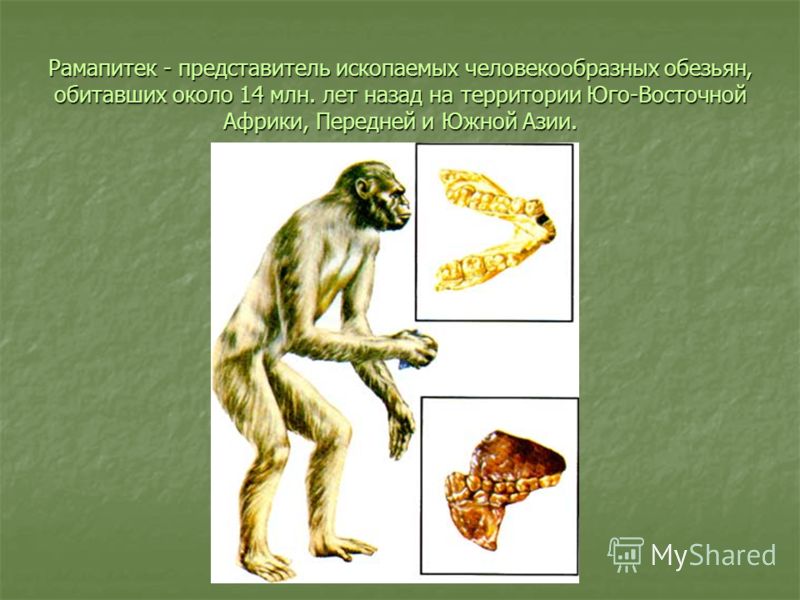 Рамапитек - представитель ископаемых человекообразных обезьян, обитавших около 14 млн. лет назад на территории Юго-Восточной Африки, Передней и Южной Азии.

MyShared